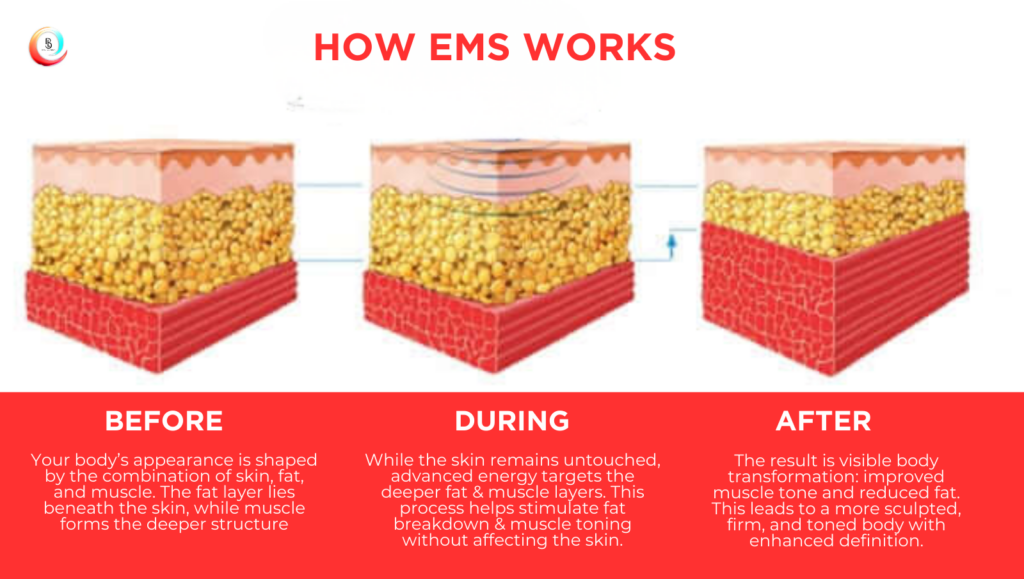 HOW EMS WORKS

BEFORE

Your body's appearance is shaped by the combination of skin, fat, and muscle. The fat layer lies beneath the skin, while muscle forms the deeper structure

DURING

While the skin remains untouched, advanced energy targets the deeper fat & muscle layers. This process helps stimulate fat breakdown & muscle toning without affecting the skin.

AFTER

The result is visible body transformation: improved muscle tone and reduced fat. This leads to a more sculpted, firm, and toned body with enhanced definition.